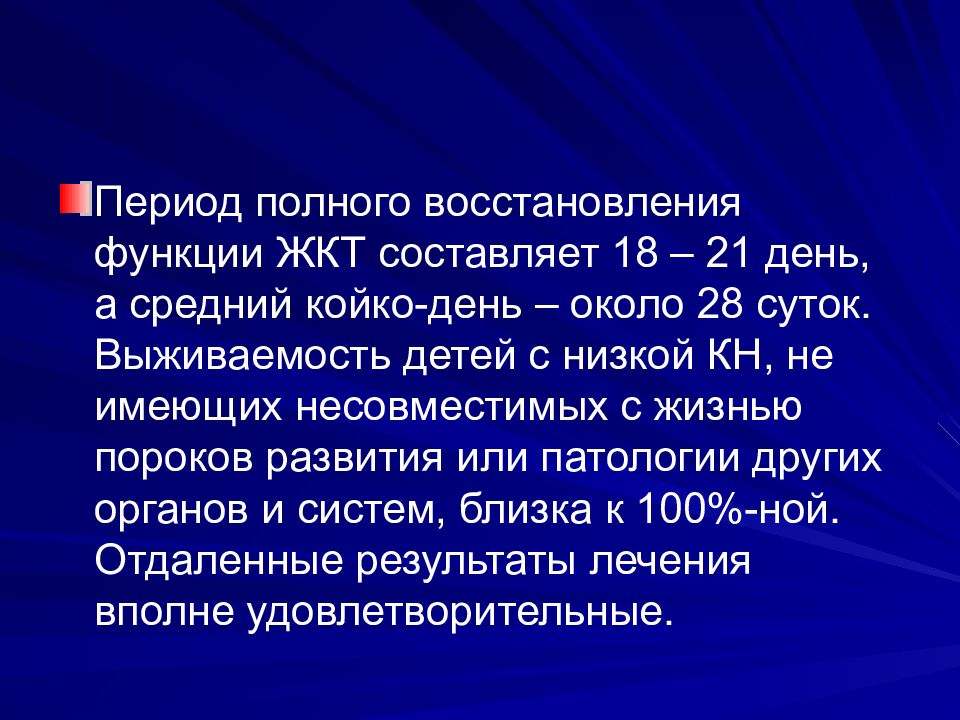 Период полного восстановления функции ЖКТ составляет 18 – 21 день, а средний койко-день – около 28 суток. Выживаемость детей с низкой КН, не имеющих несовместимых с жизнью пороков развития или патологии других органов и систем, близка к 100%-ной. Отдаленные результаты лечения вполне удовлетворительные.